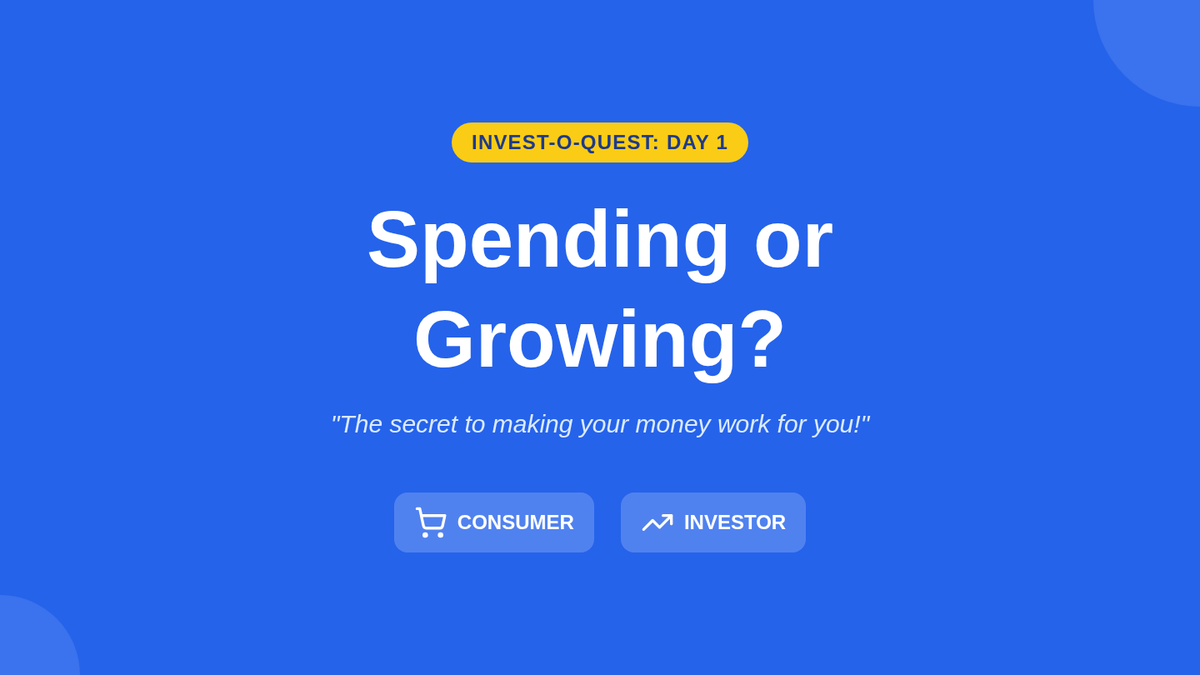 INVEST-O-QUEST: DAY 1

Spending or Growing?

"The secret to making your money work for you!"

CONSUMER

INVESTOR